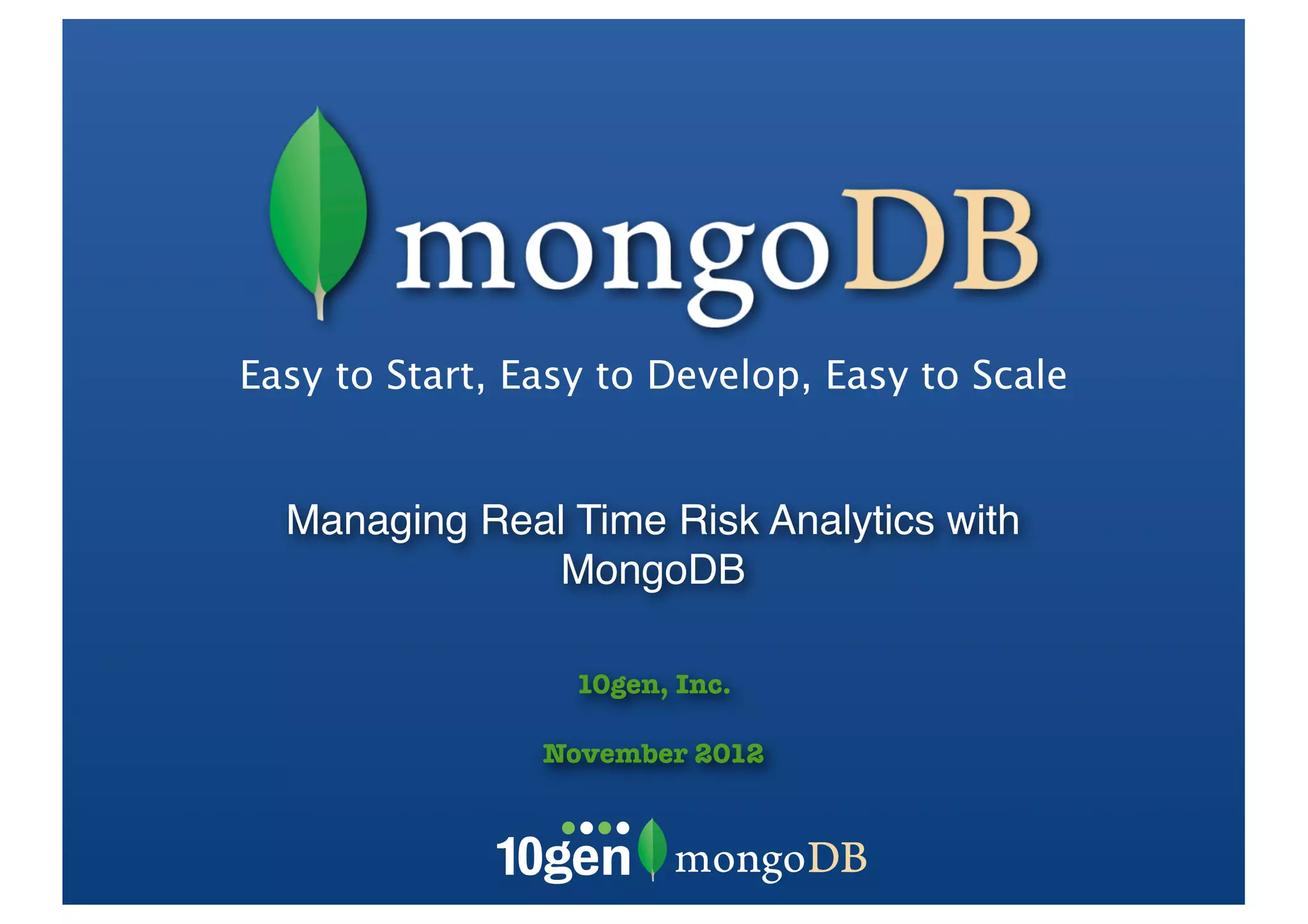 mongoDB

Easy to Start, Easy to Develop, Easy to Scale

Managing Real Time Risk Analytics with MongoDB

10gen, Inc.

November 2012

10gen mongoDB